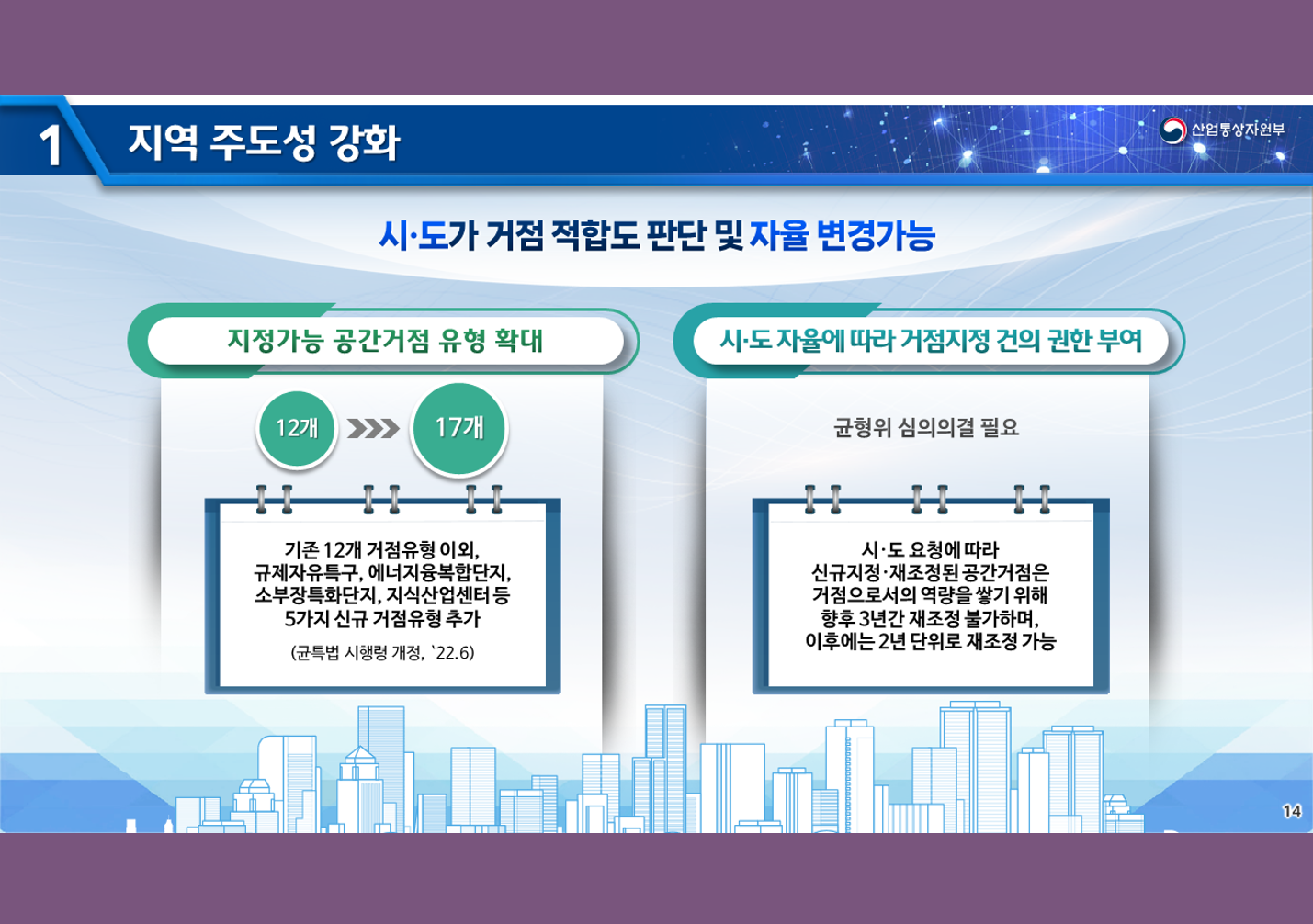 1 지역 주도성 강화

산업통상자원부

시·도가 거점 적합도 판단 및 자율 변경가능

지정가능 공간거점 유형 확대

12개 17개

기존 12개 거점유형 이외, 규제자유특구, 에너지융복합단지, 소부장특화단지, 지식산업센터 등 5가지 신규 거점유형 추가

(균특법 시행령 개정, `22.6)

시·도 자율에 따라 거점지정 건의 권한 부여

균형위 심의의결 필요

시·도 요청에 따라 신규지정·재조정된 공간거점은 거점으로서의 역량을 쌓기 위해 향후 3년간 재조정 불가하며, 이후에는 2년 단위로 재조정 가능

14